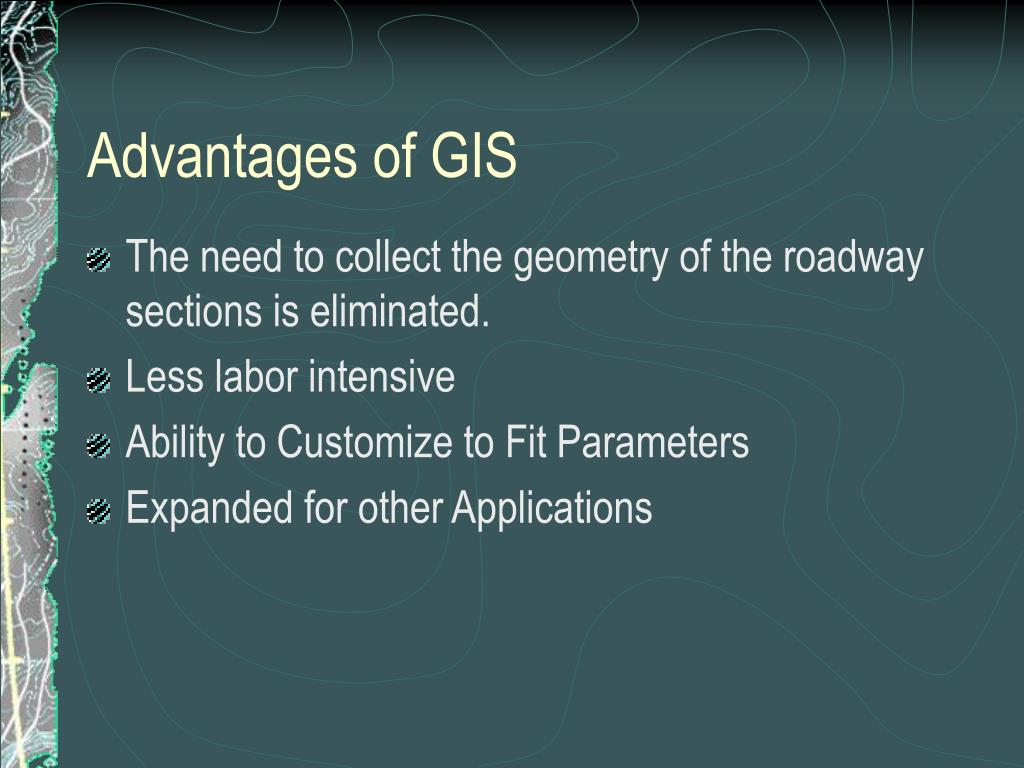 Advantages of GIS

The need to collect the geometry of the roadway sections is eliminated.

Less labor intensive

Ability to Customize to Fit Parameters

Expanded for other Applications